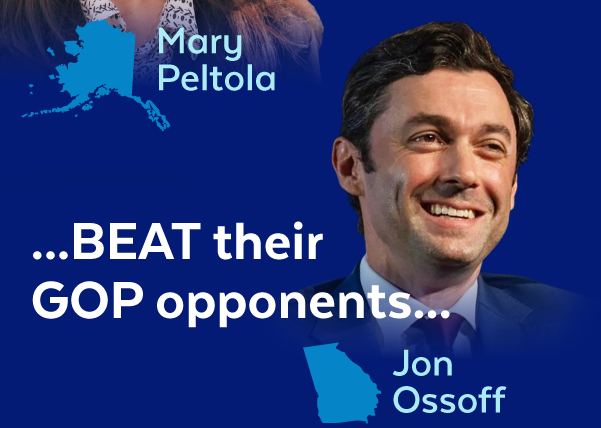 Mary Peltola

...BEAT their GOP opponents...

Jon Ossoff